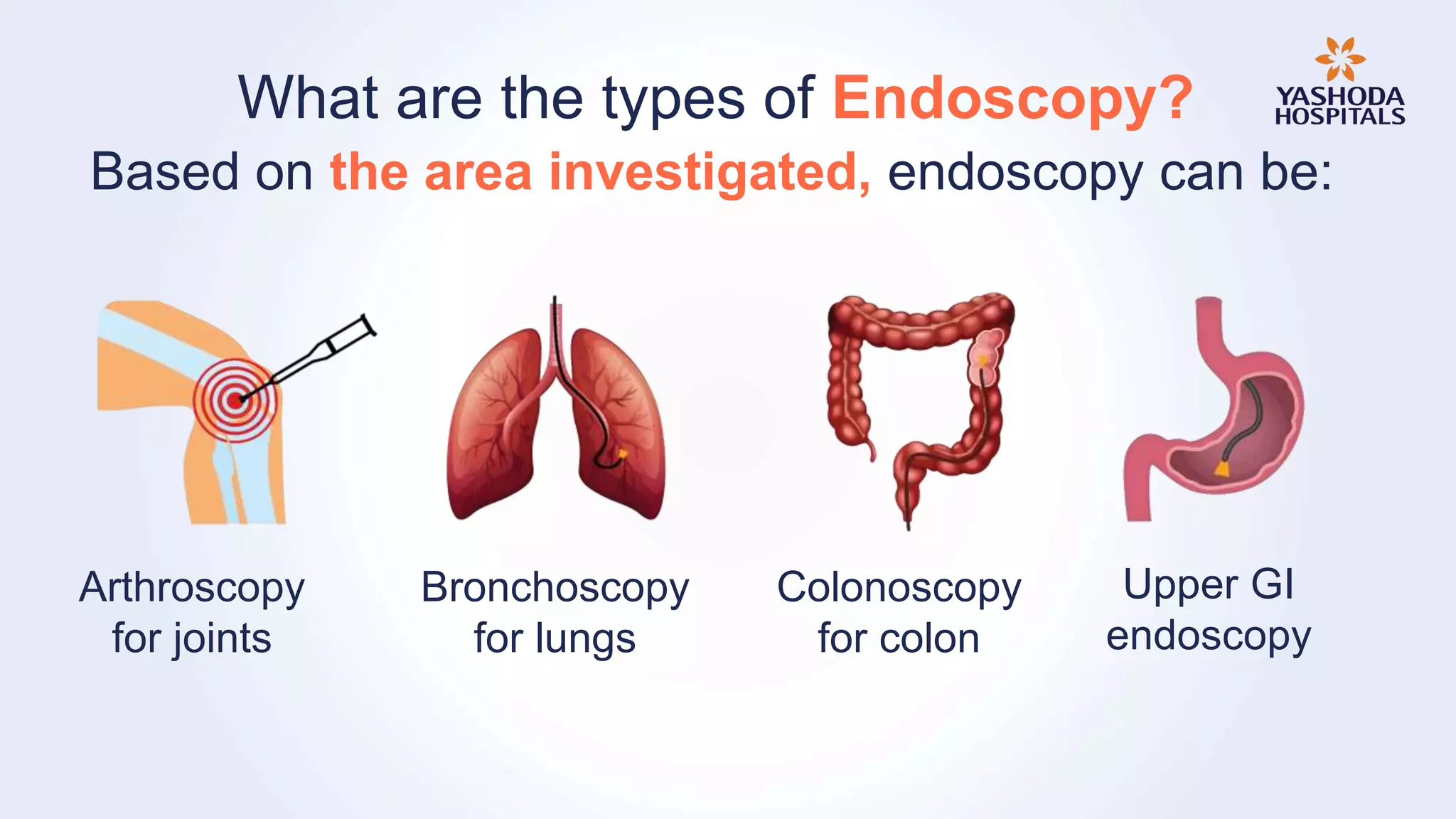 What are the types of Endoscopy?

YASHODA HOSPITALS

Based on the area investigated, endoscopy can be:

Arthroscopy for joints

Bronchoscopy for lungs

Colonoscopy for colon

Upper GI endoscopy